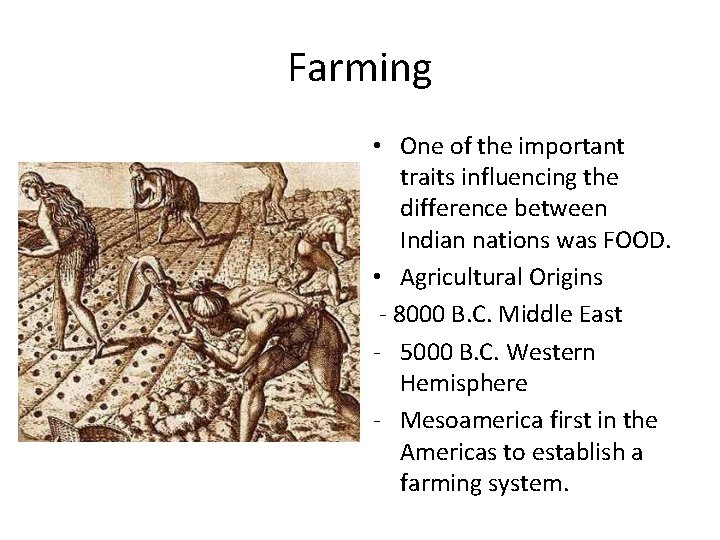 Farming

• One of the important traits influencing the difference between Indian nations was FOOD.
• Agricultural Origins
- 8000 B.C. Middle East
- 5000 B.C. Western Hemisphere
- Mesoamerica first in the Americas to establish a farming system.